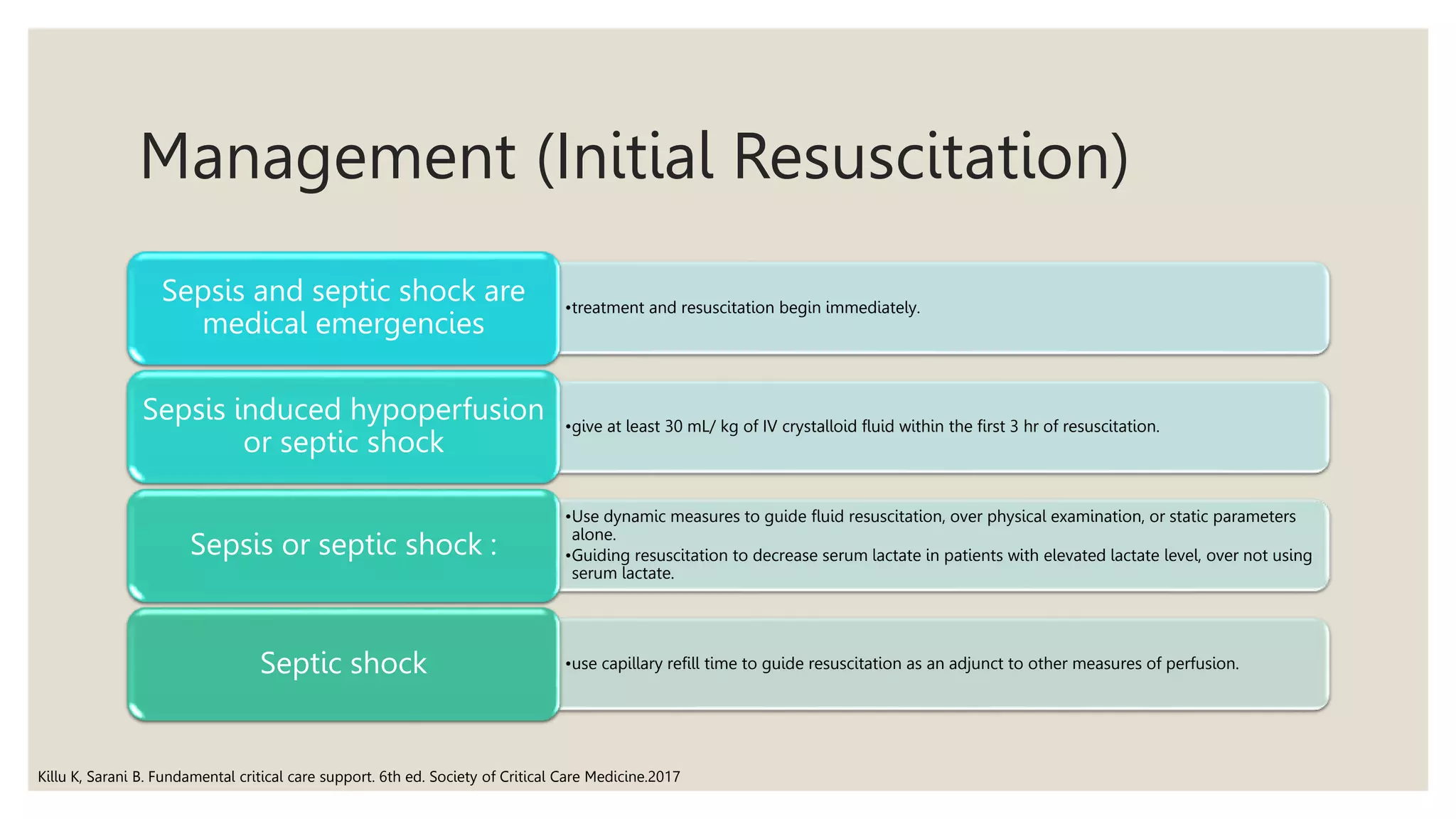 Management (Initial Resuscitation)

Sepsis and septic shock are medical emergencies

•treatment and resuscitation begin immediately.

Sepsis induced hypoperfusion or septic shock

•give at least 30 mL/ kg of IV crystalloid fluid within the first 3 hr of resuscitation.

Sepsis or septic shock :

•Use dynamic measures to guide fluid resuscitation, over physical examination, or static parameters alone.
•Guiding resuscitation to decrease serum lactate in patients with elevated lactate level, over not using serum lactate.

Septic shock

•use capillary refill time to guide resuscitation as an adjunct to other measures of perfusion.

Killu K, Sarani B. Fundamental critical care support. 6th ed. Society of Critical Care Medicine.2017